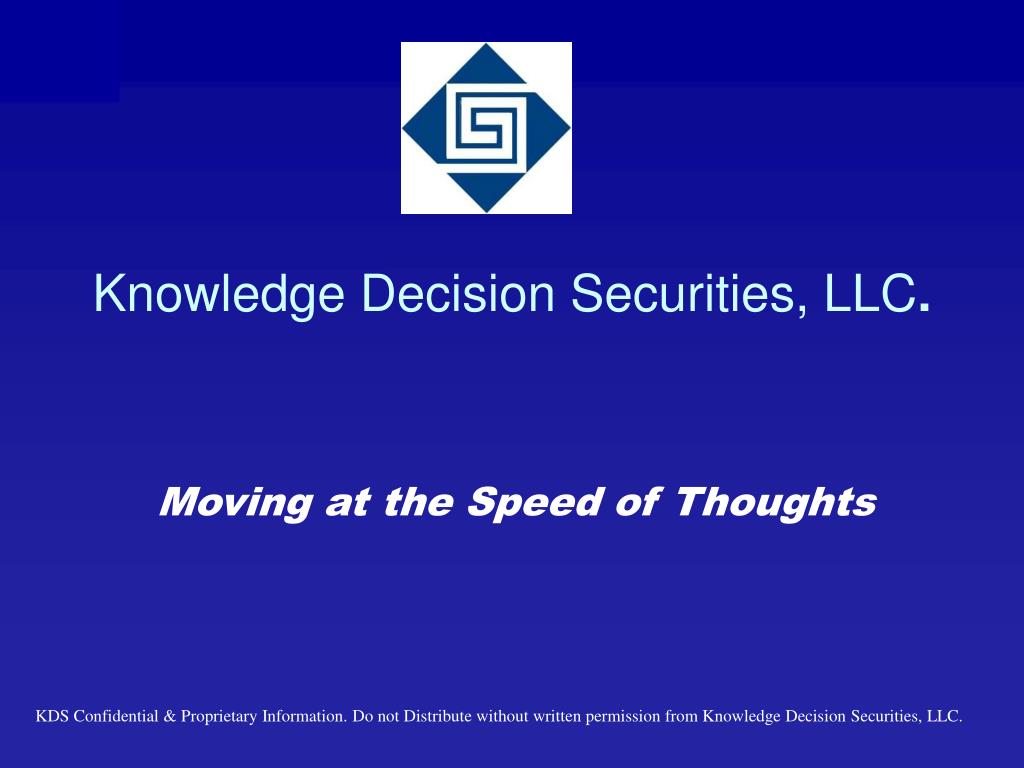 Knowledge Decision Securities, LLC.

Moving at the Speed of Thoughts

KDS Confidential & Proprietary Information. Do not Distribute without written permission from Knowledge Decision Securities, LLC.